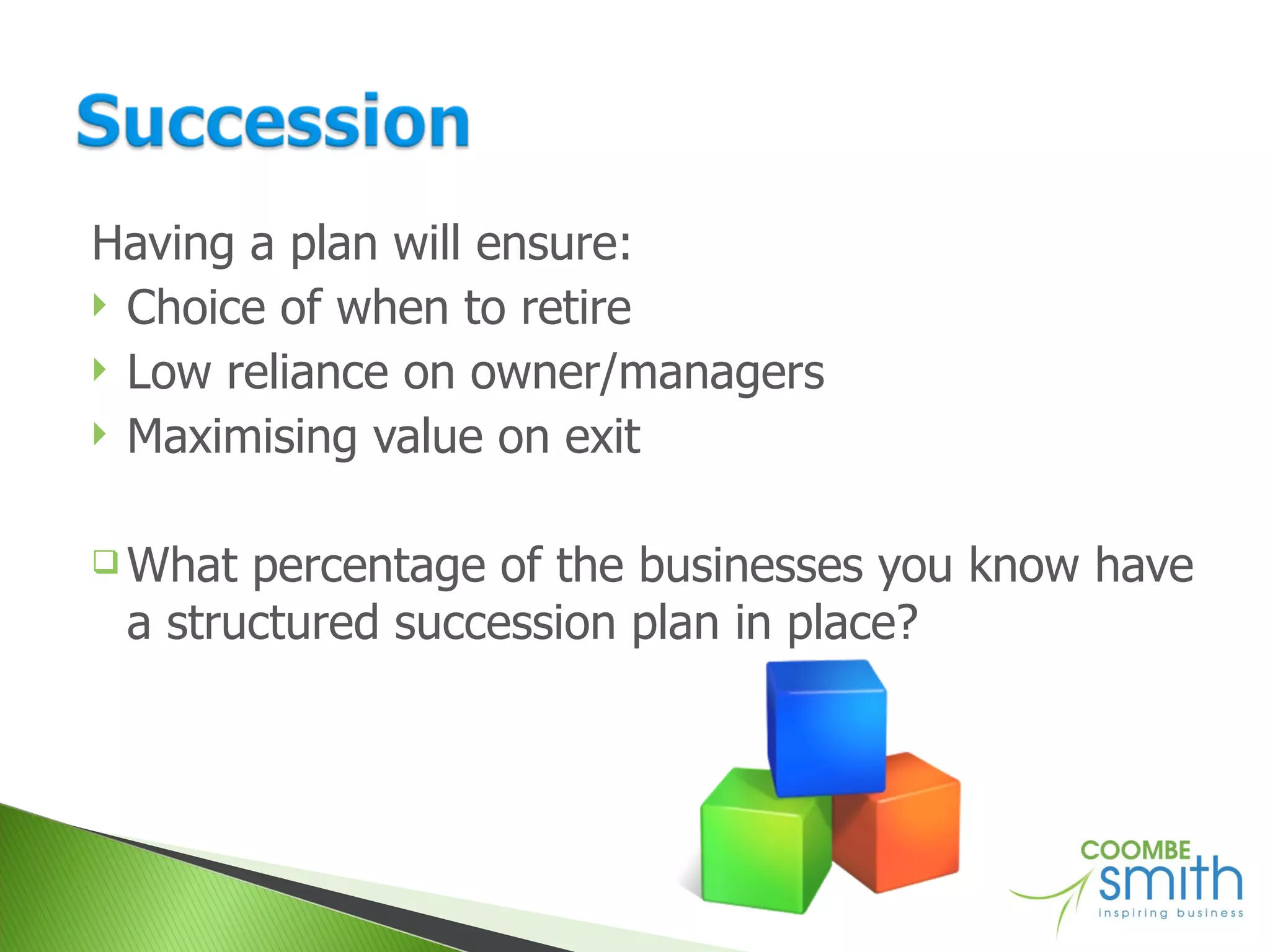 Succession

Having a plan will ensure:
Choice of when to retire
Low reliance on owner/managers
Maximising value on exit

What percentage of the businesses you know have a structured succession plan in place?

COOMBE smith
inspiring business